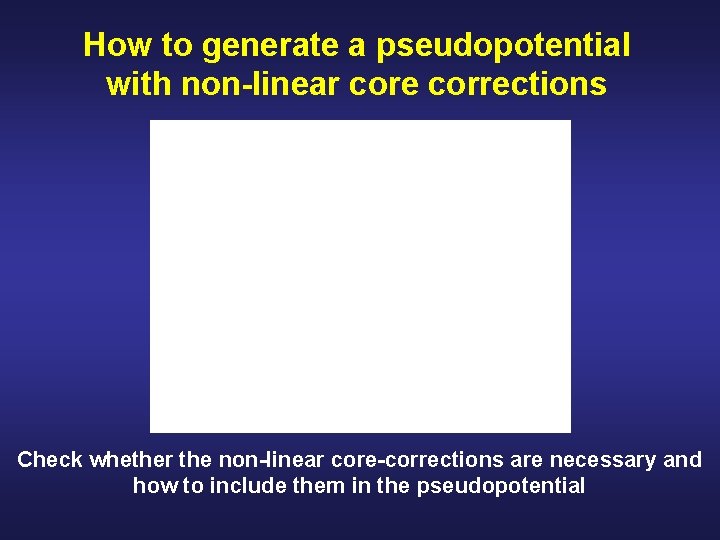 How to generate a pseudopotential with non-linear core corrections

Check whether the non-linear core-corrections are necessary and how to include them in the pseudopotential